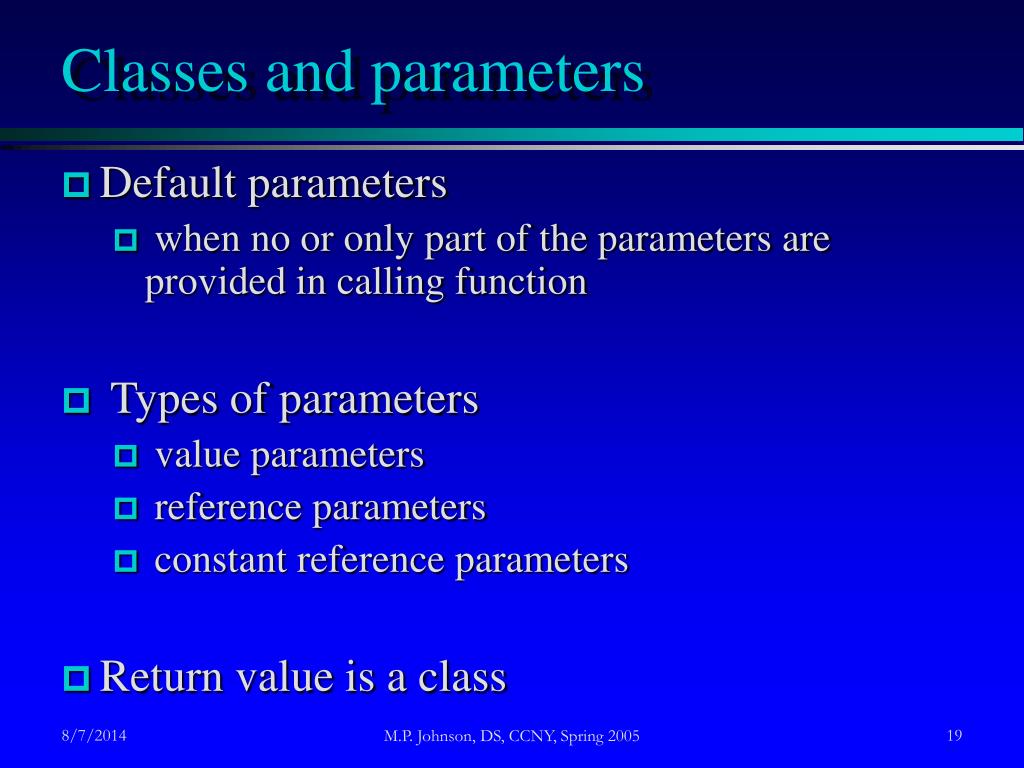 Classes and parameters

Default parameters

when no or only part of the parameters are provided in calling function

Types of parameters

value parameters

reference parameters

constant reference parameters

Return value is a class

8/7/2014

M.P. Johnson, DS, CCNY, Spring 2005

19